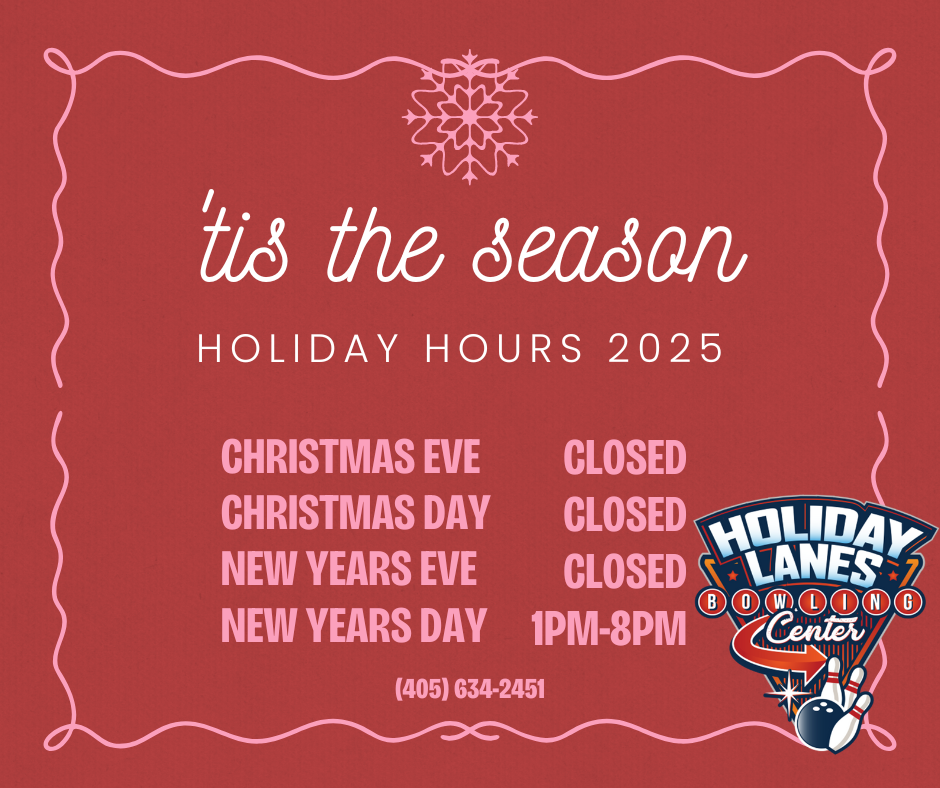 'tis the season

HOLIDAY HOURS 2025

| | |
|---|---|
| CHRISTMAS EVE | CLOSED |
| CHRISTMAS DAY | CLOSED |
| NEW YEARS EVE | CLOSED |
| NEW YEARS DAY | 1PM-8PM |

(405) 634-2451

HOLIDAY LANES BOWLING Center